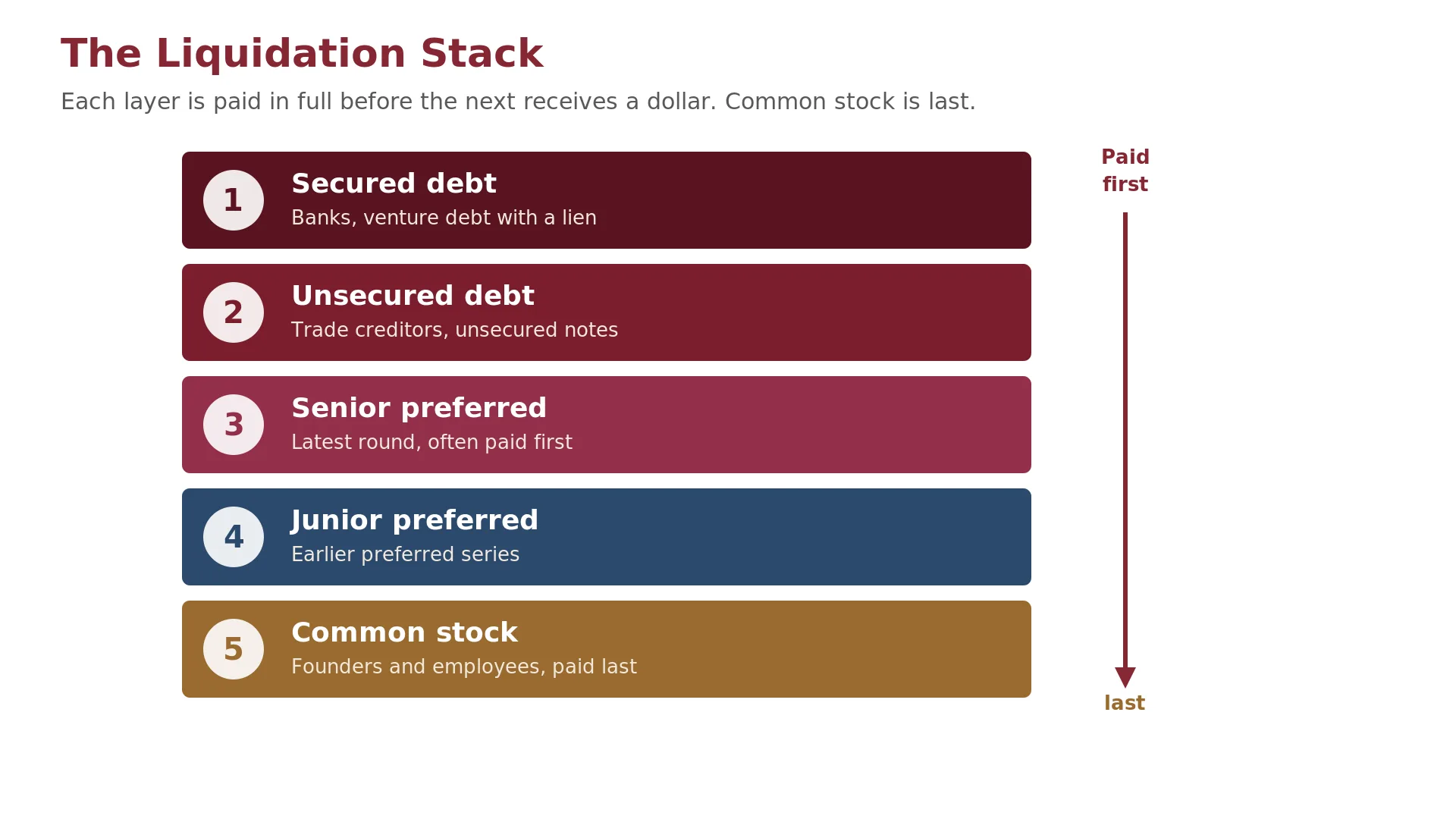 The Liquidation Stack

Each layer is paid in full before the next receives a dollar. Common stock is last.

1 Secured debt
Banks, venture debt with a lien

2 Unsecured debt
Trade creditors, unsecured notes

3 Senior preferred
Latest round, often paid first

4 Junior preferred
Earlier preferred series

5 Common stock
Founders and employees, paid last

Paid first

last